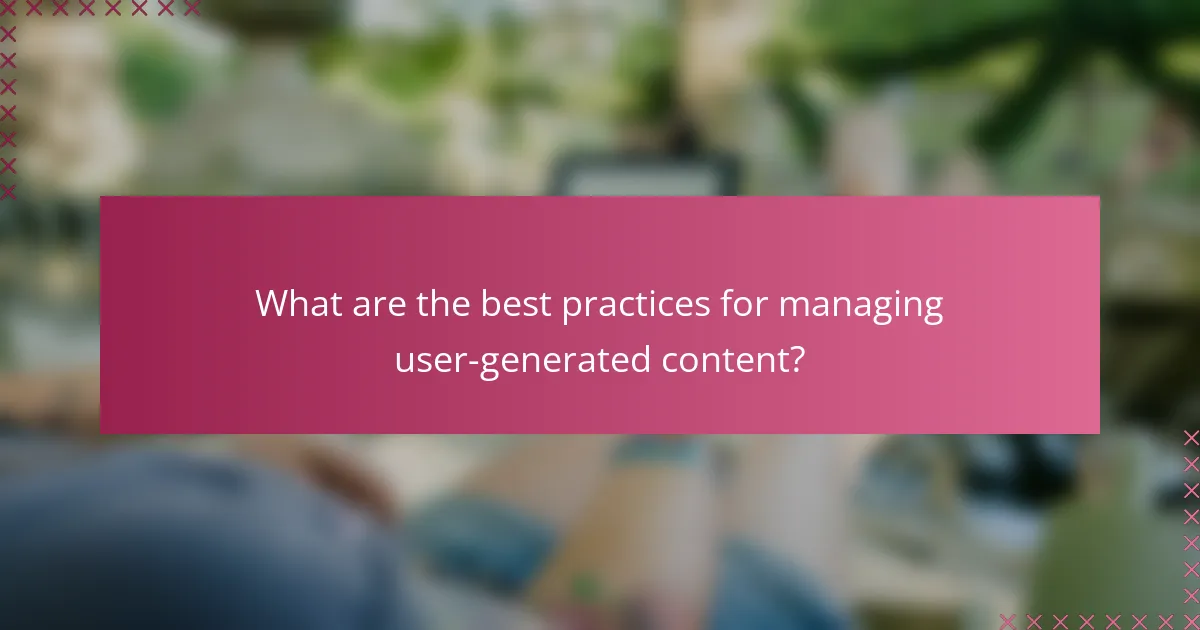 What are the best practices for managing user-generated content?